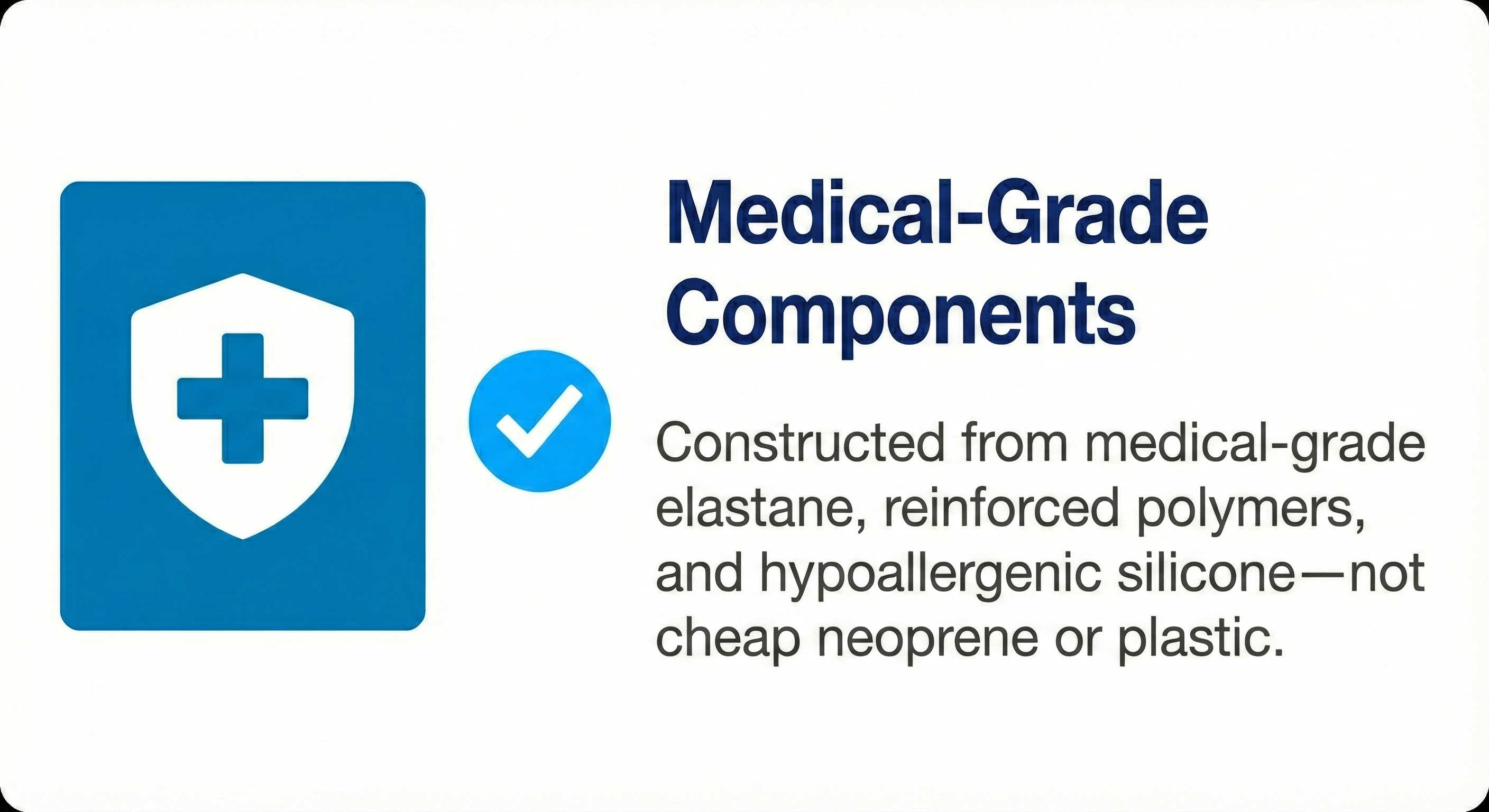 Medical-Grade Components

Constructed from medical-grade elastane, reinforced polymers, and hypoallergenic silicone—not cheap neoprene or plastic.